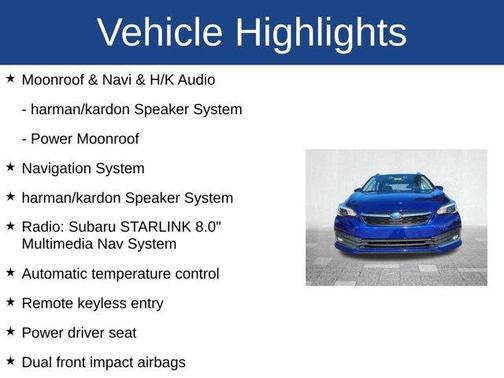 Vehicle Highlights

★ Moonroof & Navi & H/K Audio

- harman/kardon Speaker System

- Power Moonroof

★ Navigation System

★ harman/kardon Speaker System

★ Radio: Subaru STARLINK 8.0" Multimedia Nav System

★ Automatic temperature control

★ Remote keyless entry

★ Power driver seat

★ Dual front impact airbags